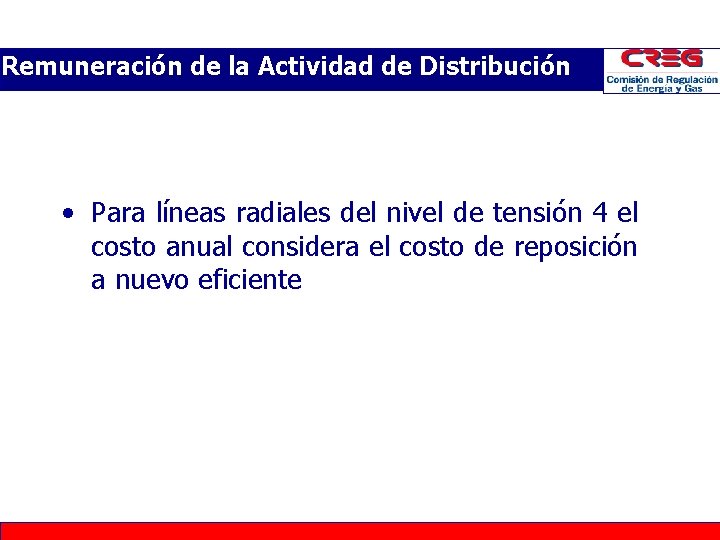 Remuneración de la Actividad de Distribución

CREG
Comisión de Regulación
de Energía y Gas

• Para líneas radiales del nivel de tensión 4 el costo anual considera el costo de reposición a nuevo eficiente